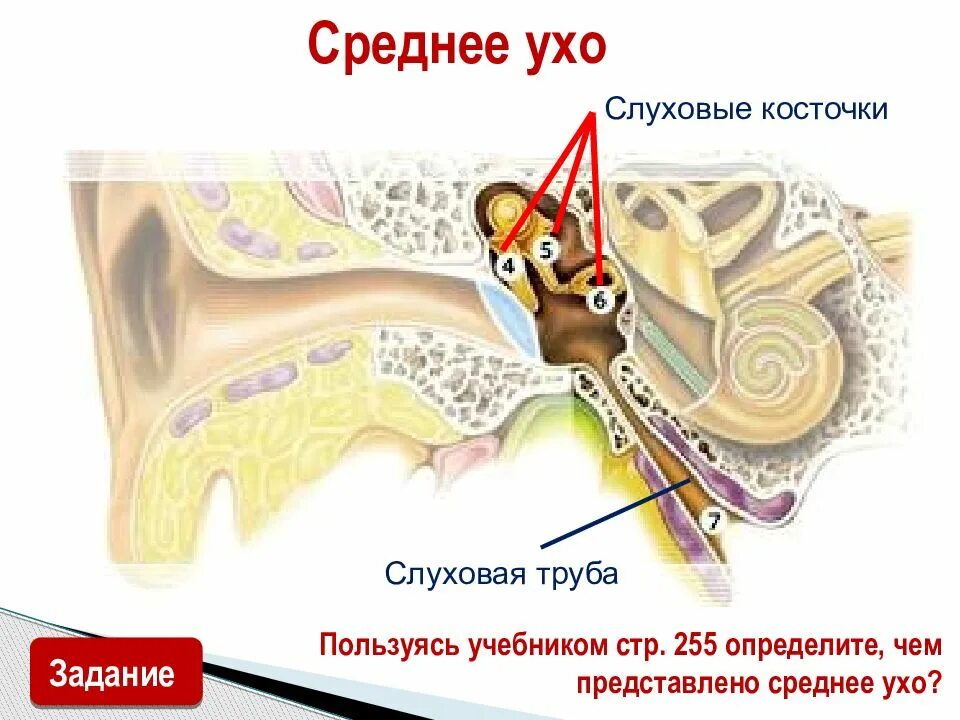 Среднее ухо

Слуховые косточки

4

5

6

7

Слуховая труба

Задание

Пользуясь учебником стр. 255 определите, чем представлено среднее ухо?